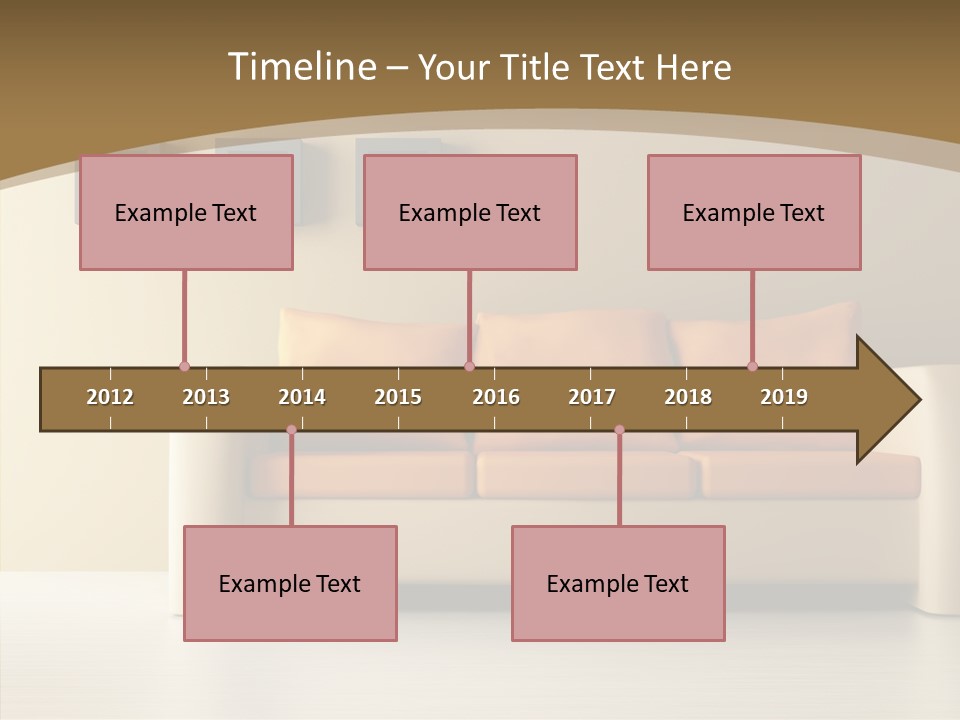 Timeline – Your Title Text Here

Example Text

Example Text

Example Text

2012 2013 2014 2015 2016 2017 2018 2019

Example Text

Example Text